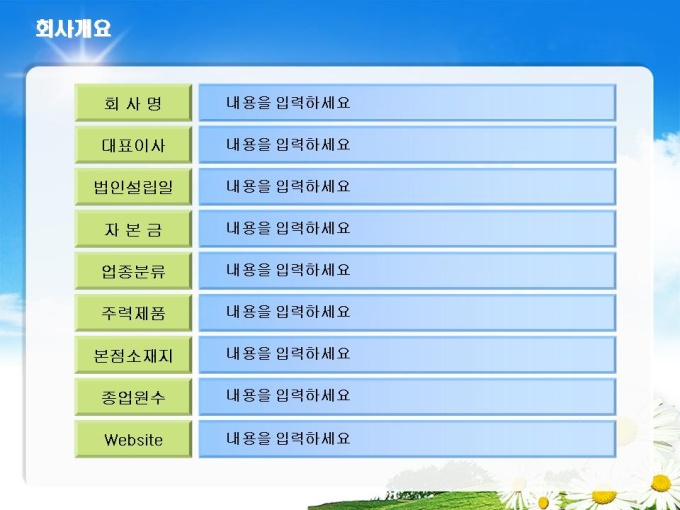 회사개요

| 회 사 명 | 내용을 입력하세요 |
|---|---|
| 대표이사 | 내용을 입력하세요 |
| 법인설립일 | 내용을 입력하세요 |
| 자 본 금 | 내용을 입력하세요 |
| 업종분류 | 내용을 입력하세요 |
| 주력제품 | 내용을 입력하세요 |
| 본점소재지 | 내용을 입력하세요 |
| 종업원수 | 내용을 입력하세요 |
| Website | 내용을 입력하세요 |